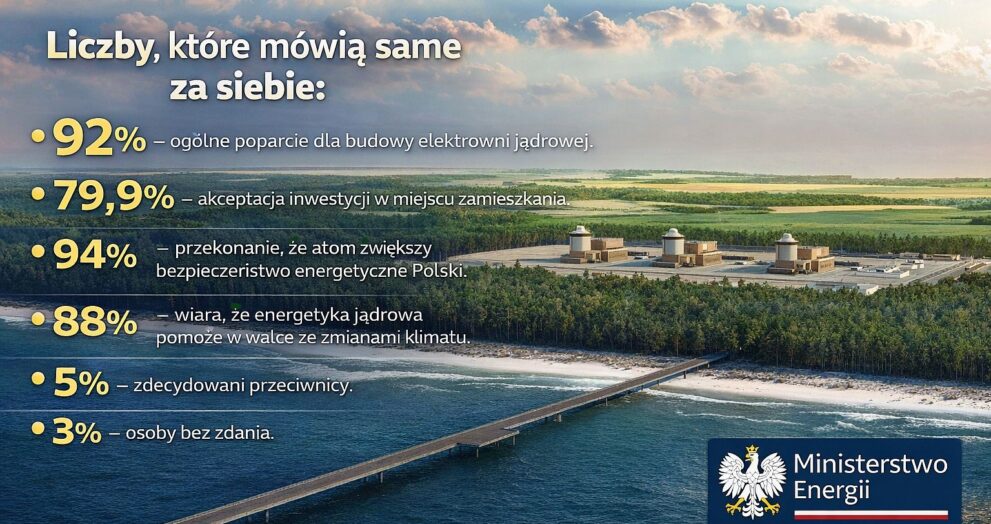 Liczby, które mówią same za siebie:

• 92% – ogólne poparcie dla budowy elektrowni jądrowej.

• 79,9% – akceptacja inwestycji w miejscu zamieszkania.

• 94% – przekonanie, że atom zwiększy bezpieczeństwo energetyczne Polski.

• 88% – wiara, że energetyka jądrowa pomoże w walce ze zmianami klimatu.

• 5% – zdecydowani przeciwnicy.

• 3% – osoby bez zdania.

Ministerstwo Energii